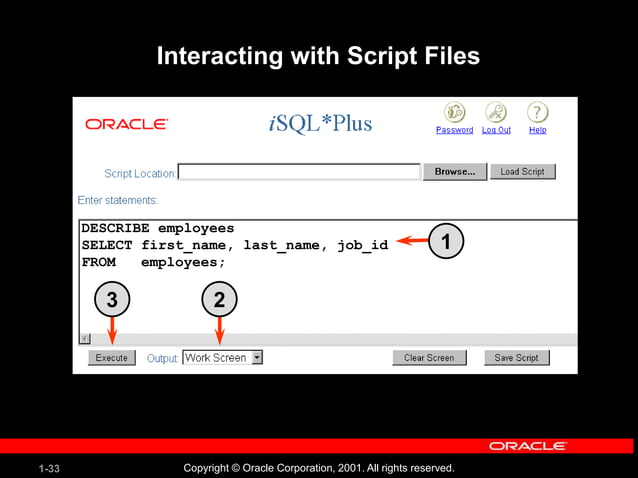 Interacting with Script Files

ORACLE

iSQL*Plus

Password Log Out Help

Script Location: Browse... Load Script

Enter statements:

DESCRIBE employees
SELECT first_name, last_name, job_id
FROM employees;

1

3

2

Execute Output: Work Screen Clear Screen Save Script

ORACLE

1-33

Copyright © Oracle Corporation, 2001. All rights reserved.